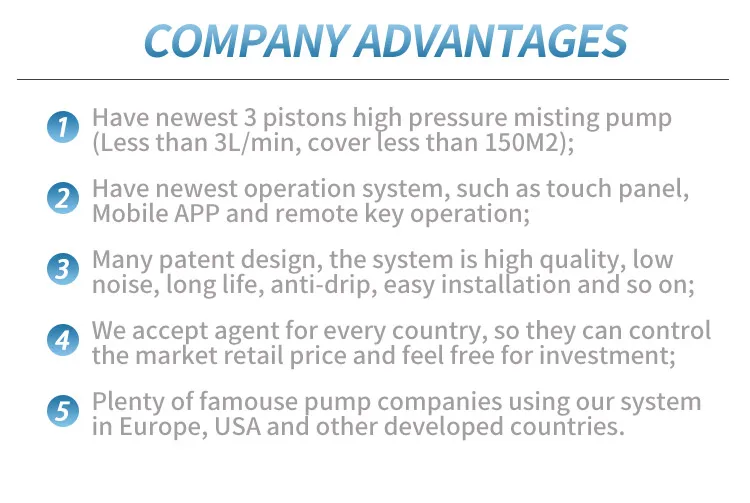 COMPANY ADVANTAGES

1 Have newest 3 pistons high pressure misting pump (Less than 3L/min, cover less than 150M2);

2 Have newest operation system, such as touch panel, Mobile APP and remote key operation;

3 Many patent design, the system is high quality, low noise, long life, anti-drip, easy installation and so on;

4 We accept agent for every country, so they can control the market retail price and feel free for investment;

5 Plenty of famouse pump companies using our system in Europe, USA and other developed countries.